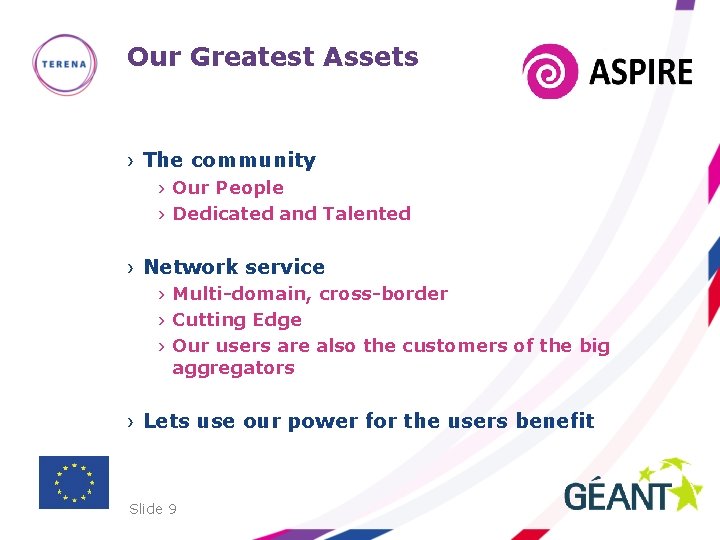 TERENA

Our Greatest Assets

ASPIRE

› The community

› Our People

› Dedicated and Talented

› Network service

› Multi-domain, cross-border

› Cutting Edge

› Our users are also the customers of the big aggregators

› Lets use our power for the users benefit

Slide 9

GÉANT